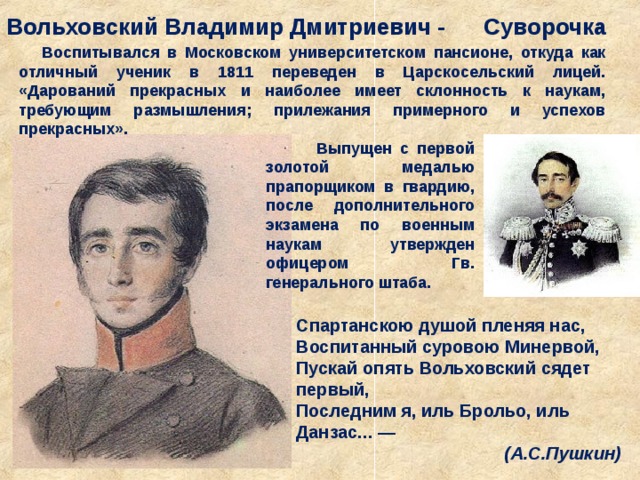 Вольховский Владимир Дмитриевич - Суворочка

Воспитывался в Московском университетском пансионе, откуда как отличный ученик в 1811 переведен в Царскосельский лицей. «Дарований прекрасных и наиболее имеет склонность к наукам, требующим размышления; прилежания примерного и успехов прекрасных».

Выпущен с первой золотой медалью прапорщиком в гвардию, после дополнительного экзамена по военным наукам утвержден офицером Гв. генерального штаба.

Спартанскою душой пленяя нас,
Воспитанный суровою Минервой,
Пускай опять Вольховский сядет первый,
Последним я, иль Брольо, иль Данзас... —

(А.С.Пушкин)